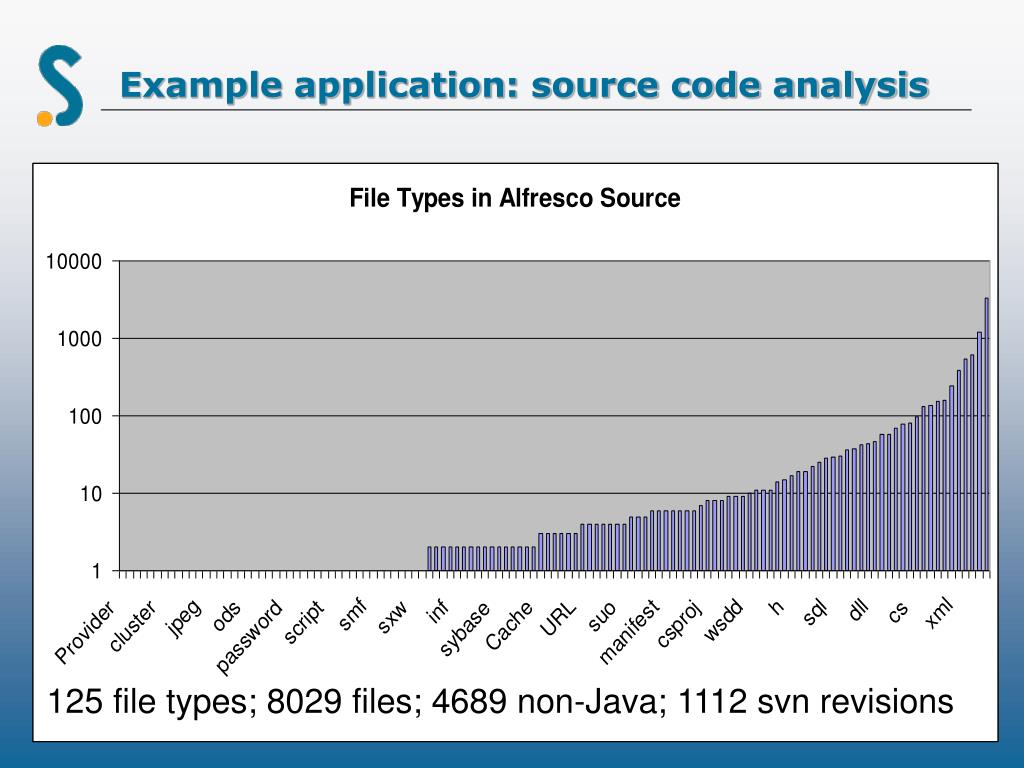 Example application: source code analysis

File Types in Alfresco Source

10000
1000
100
10
1

Provider
cluster
jpeg
ods
password
script
smf
sxw
inf
sybase
Cache
URL
suo
manifest
csproj
wsdd
h
sql
dll
cs
xml

125 file types; 8029 files; 4689 non-Java; 1112 svn revisions